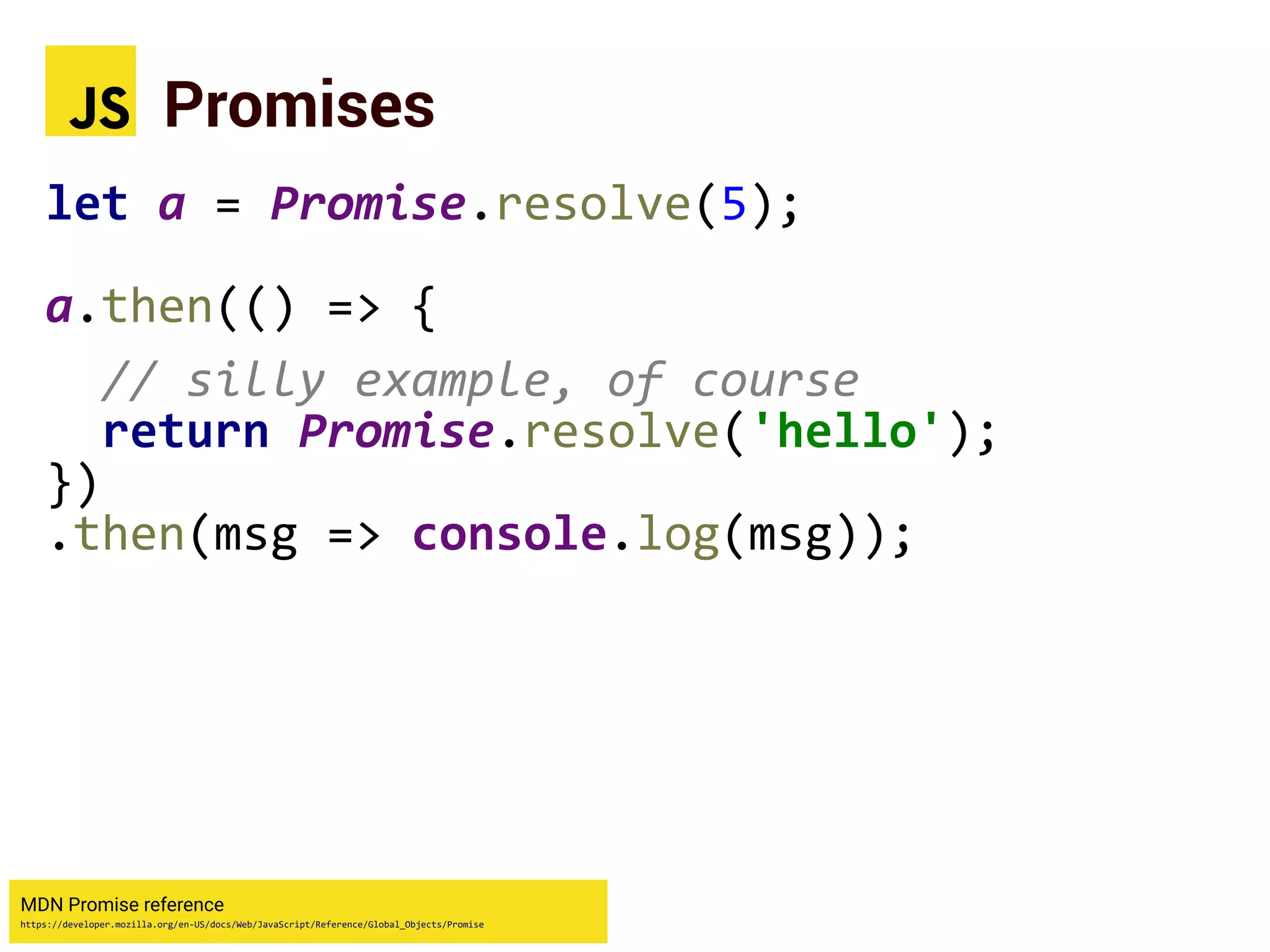 JS Promises

let a = Promise.resolve(5);

a.then(() => {
  // silly example, of course
  return Promise.resolve('hello');
})
.then(msg => console.log(msg));

MDN Promise reference
https://developer.mozilla.org/en-US/docs/Web/JavaScript/Reference/Global_Objects/Promise